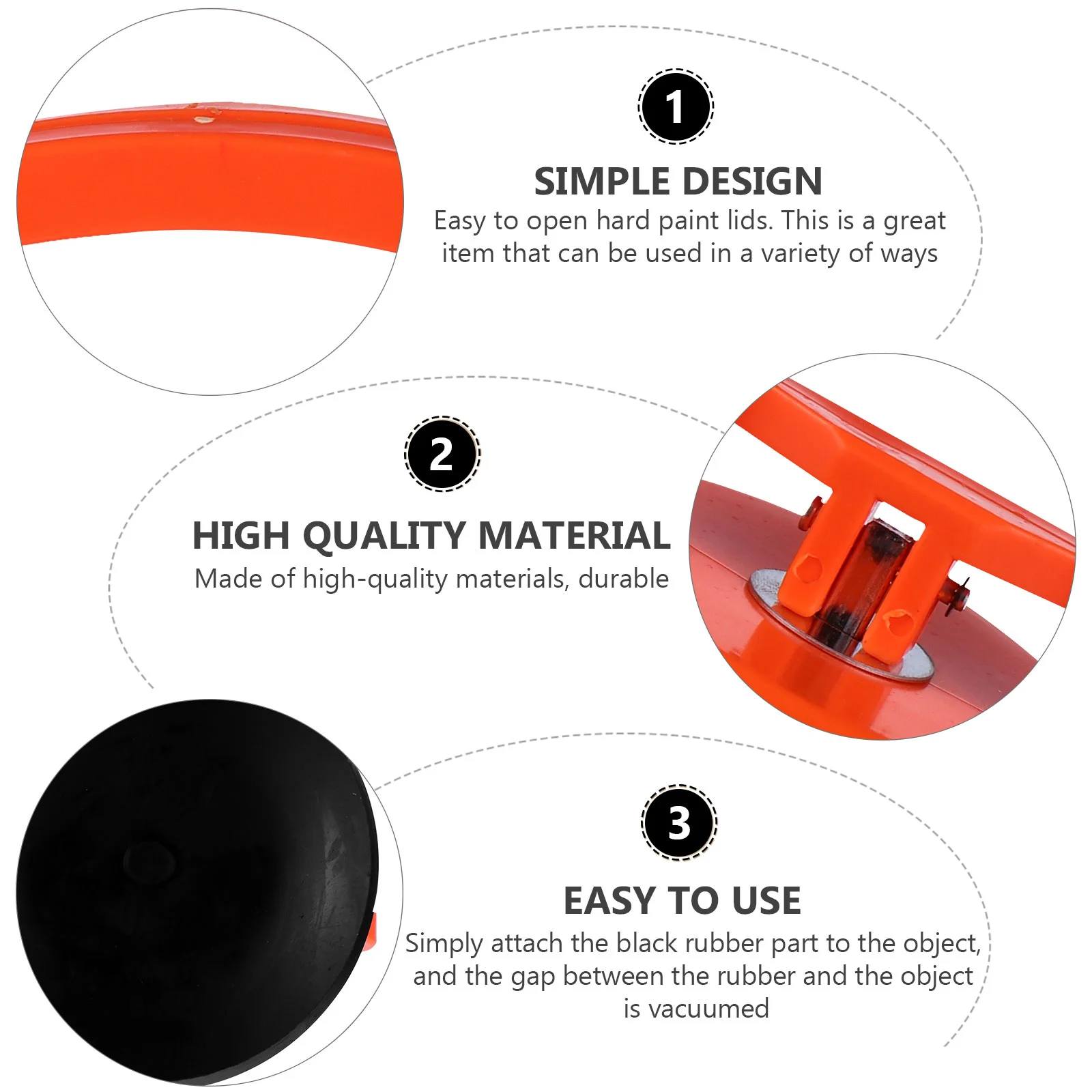 1

SIMPLE DESIGN

Easy to open hard paint lids. This is a great item that can be used in a variety of ways

2

HIGH QUALITY MATERIAL

Made of high-quality materials, durable

3

EASY TO USE

Simply attach the black rubber part to the object, and the gap between the rubber and the object is vacuumed